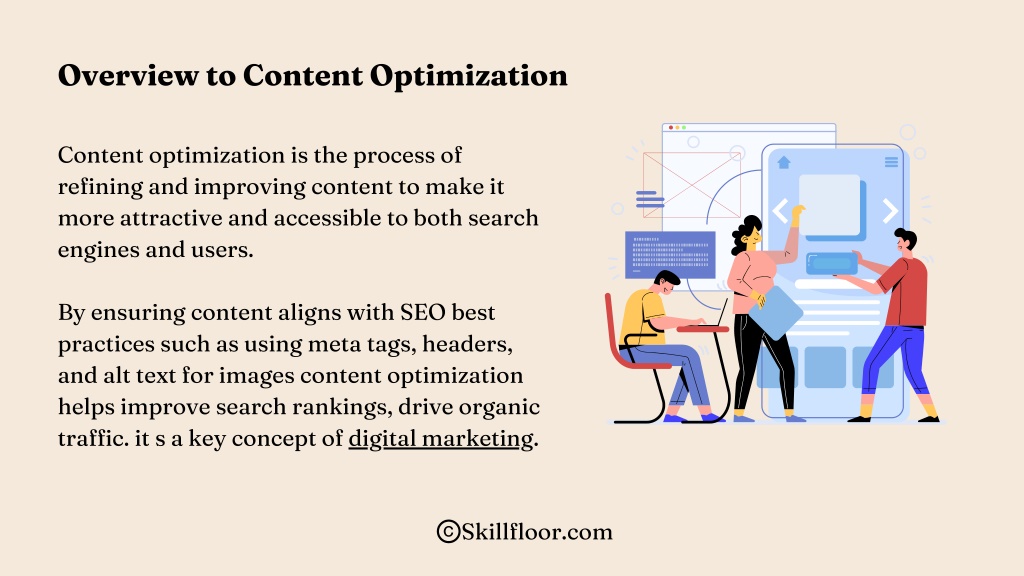 Overview to Content Optimization

Content optimization is the process of refining and improving content to make it more attractive and accessible to both search engines and users.

By ensuring content aligns with SEO best practices such as using meta tags, headers, and alt text for images content optimization helps improve search rankings, drive organic traffic. it s a key concept of digital marketing.

©Skillfloor.com